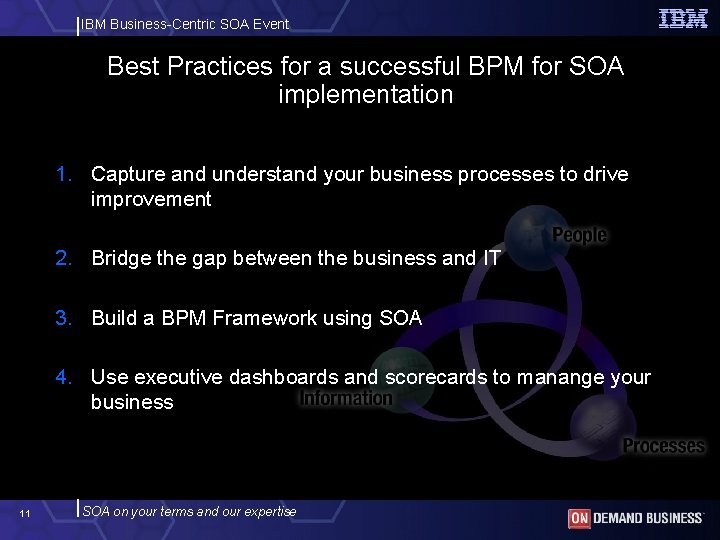 IBM Business-Centric SOA Event

IBM

Best Practices for a successful BPM for SOA implementation

1. Capture and understand your business processes to drive improvement

2. Bridge the gap between the business and IT

3. Build a BPM Framework using SOA

4. Use executive dashboards and scorecards to manange your business

People

Information

Processes

11

SOA on your terms and our expertise

ON DEMAND BUSINESS